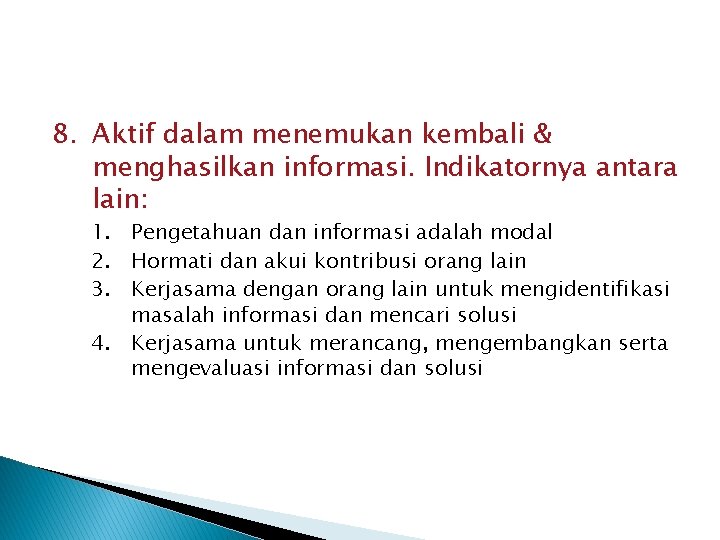 8. Aktif dalam menemukan kembali & menghasilkan informasi. Indikatornya antara lain:

1. Pengetahuan dan informasi adalah modal
2. Hormati dan akui kontribusi orang lain
3. Kerjasama dengan orang lain untuk mengidentifikasi masalah informasi dan mencari solusi
4. Kerjasama untuk merancang, mengembangkan serta mengevaluasi informasi dan solusi